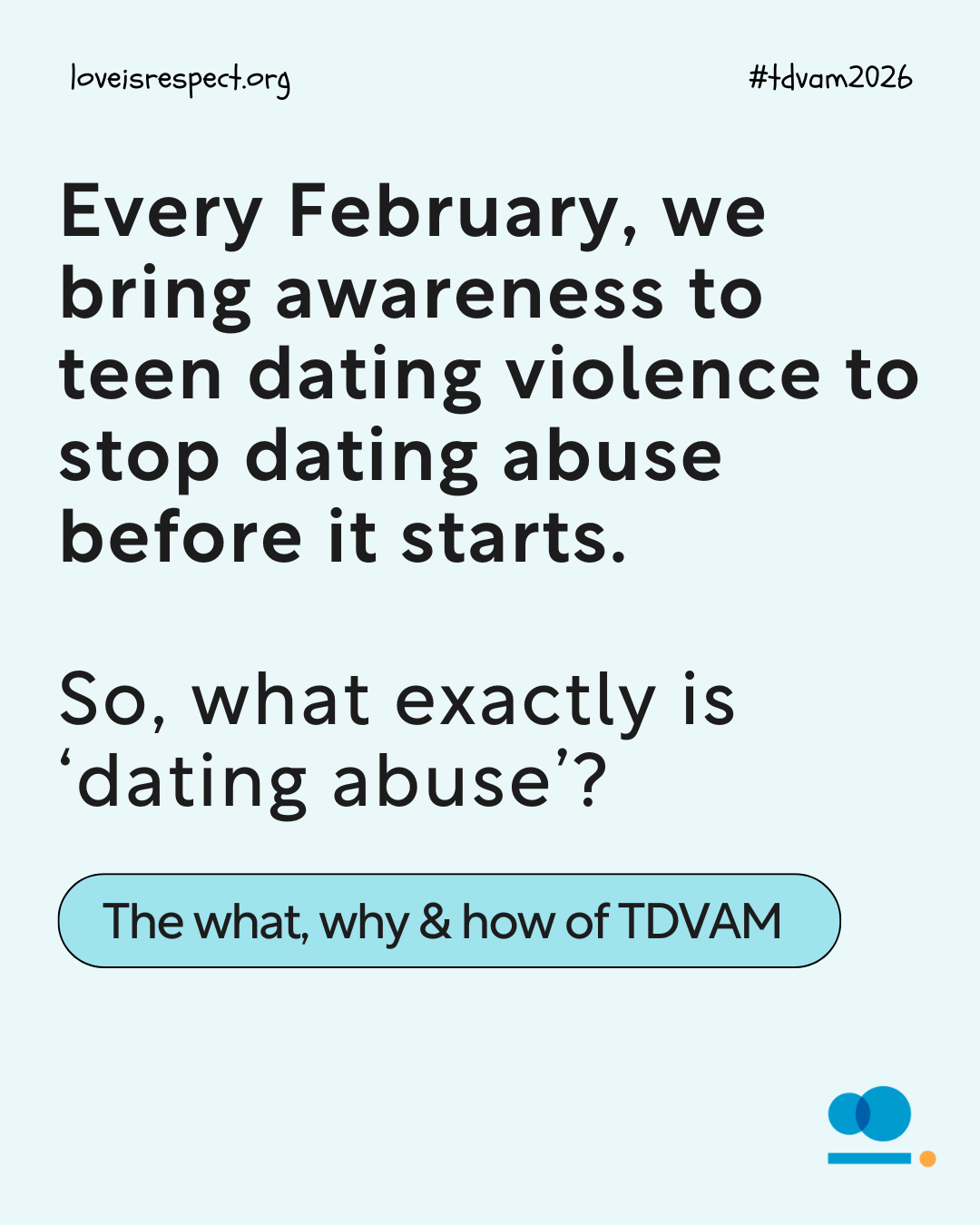 loveisrespect.org

#tdvam2026

Every February, we bring awareness to teen dating violence to stop dating abuse before it starts.

So, what exactly is ‘dating abuse’?

The what, why & how of TDVAM